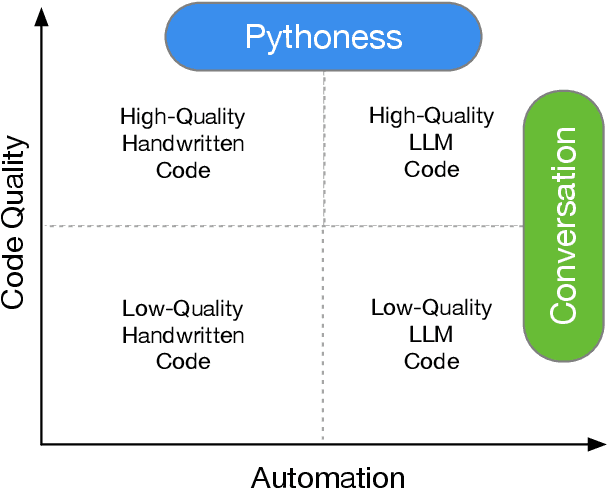 Pythoness

Code Quality

High-Quality Handwritten Code

High-Quality LLM Code

Conversation

Low-Quality Handwritten Code

Low-Quality LLM Code

Automation